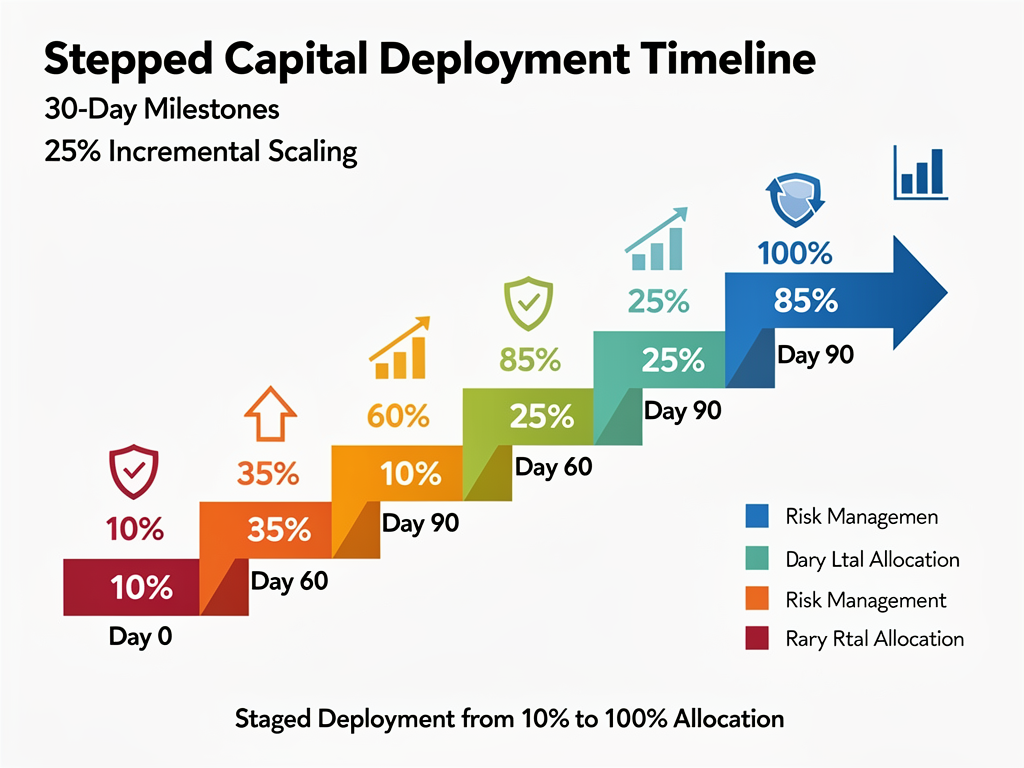 Stepped Capital Deployment Timeline

30-Day Milestones

25% Incremental Scaling

10%

10%

Day 0

35%

35%

Day 60

60%

10%

Day 90

85%

25%

Day 60

25%

25%

Day 90

100%

85%

Day 90

Risk Managemen

Dary Ltal Allocation

Risk Management

Rary Rtal Allocation

Staged Deployment from 10% to 100% Allocation